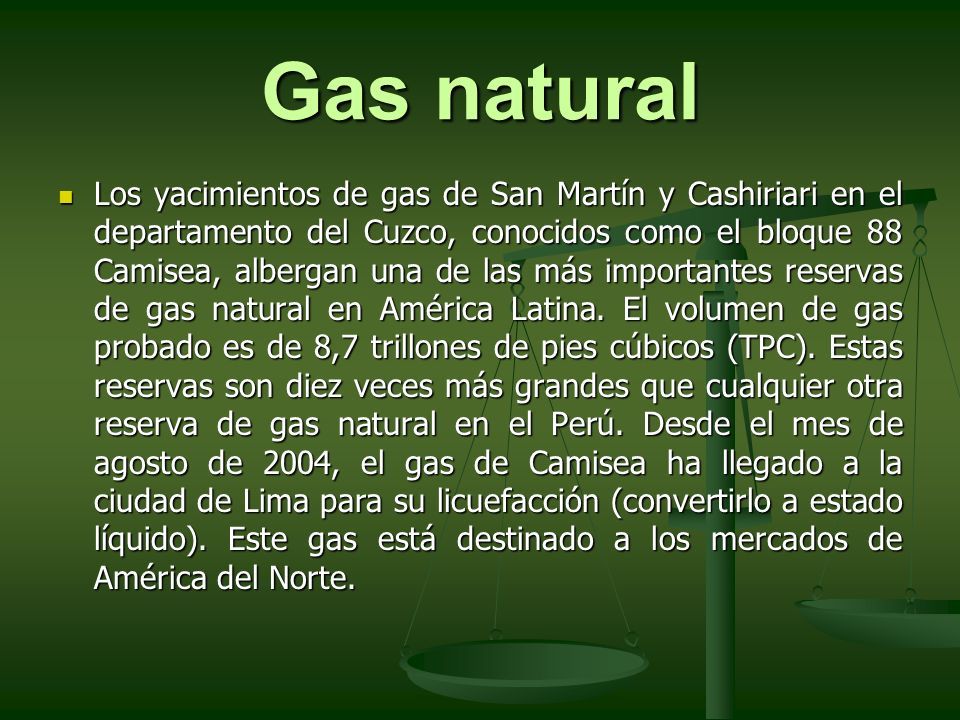 Gas natural

Los yacimientos de gas de San Martín y Cashiriari en el departamento del Cuzco, conocidos como el bloque 88 Camisea, albergan una de las más importantes reservas de gas natural en América Latina. El volumen de gas probado es de 8,7 trillones de pies cúbicos (TPC). Estas reservas son diez veces más grandes que cualquier otra reserva de gas natural en el Perú. Desde el mes de agosto de 2004, el gas de Camisea ha llegado a la ciudad de Lima para su licuefacción (convertirlo a estado líquido). Este gas está destinado a los mercados de América del Norte.